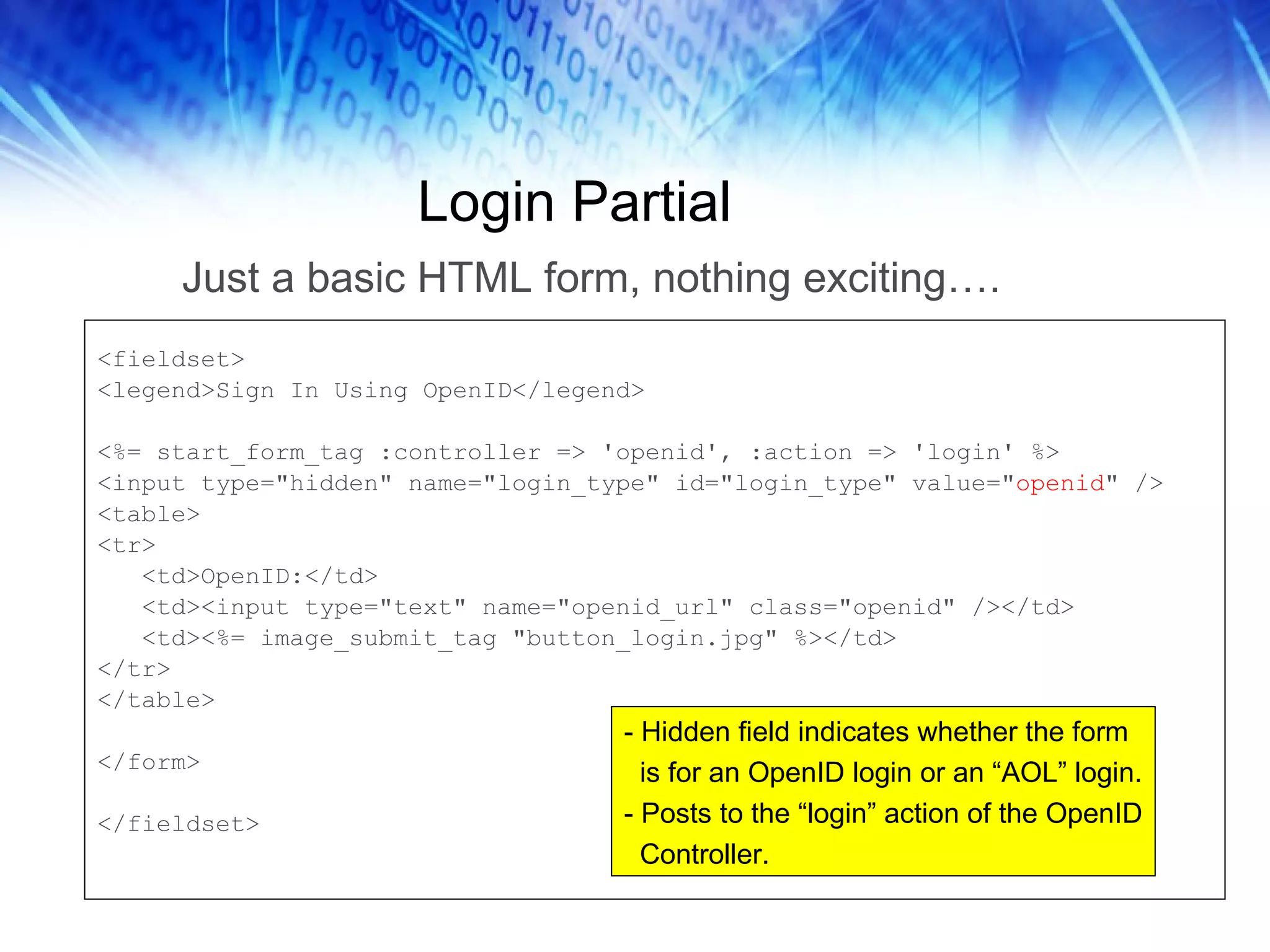 Login Partial

Just a basic HTML form, nothing exciting….

<fieldset>
<legend>Sign In Using OpenID</legend>

<%= start_form_tag :controller => 'openid', :action => 'login' %>
<input type="hidden" name="login_type" id="login_type" value="openid" />
<table>
<tr>
<td>OpenID:</td>
<td><input type="text" name="openid_url" class="openid" /></td>
<td><%= image_submit_tag "button_login.jpg" %></td>
</tr>
</table>

</form>

</fieldset>

- Hidden field indicates whether the form is for an OpenID login or an “AOL” login.
- Posts to the “login” action of the OpenID Controller.